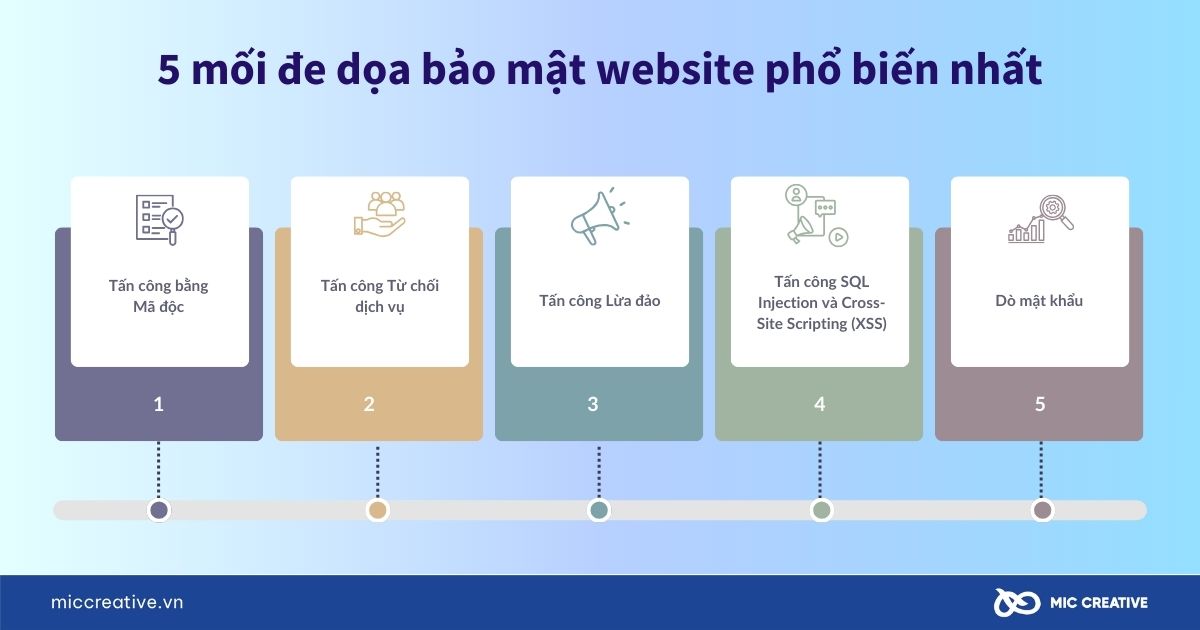 5 mối đe dọa bảo mật website phổ biến nhất

Tấn công bằng Mã độc

1

Tấn công Từ chối dịch vụ

2

Tấn công Lừa đảo

3

Tấn công SQL Injection và Cross-Site Scripting (XSS)

4

Dò mật khẩu

5

miccreative.vn

MIC CREATIVE